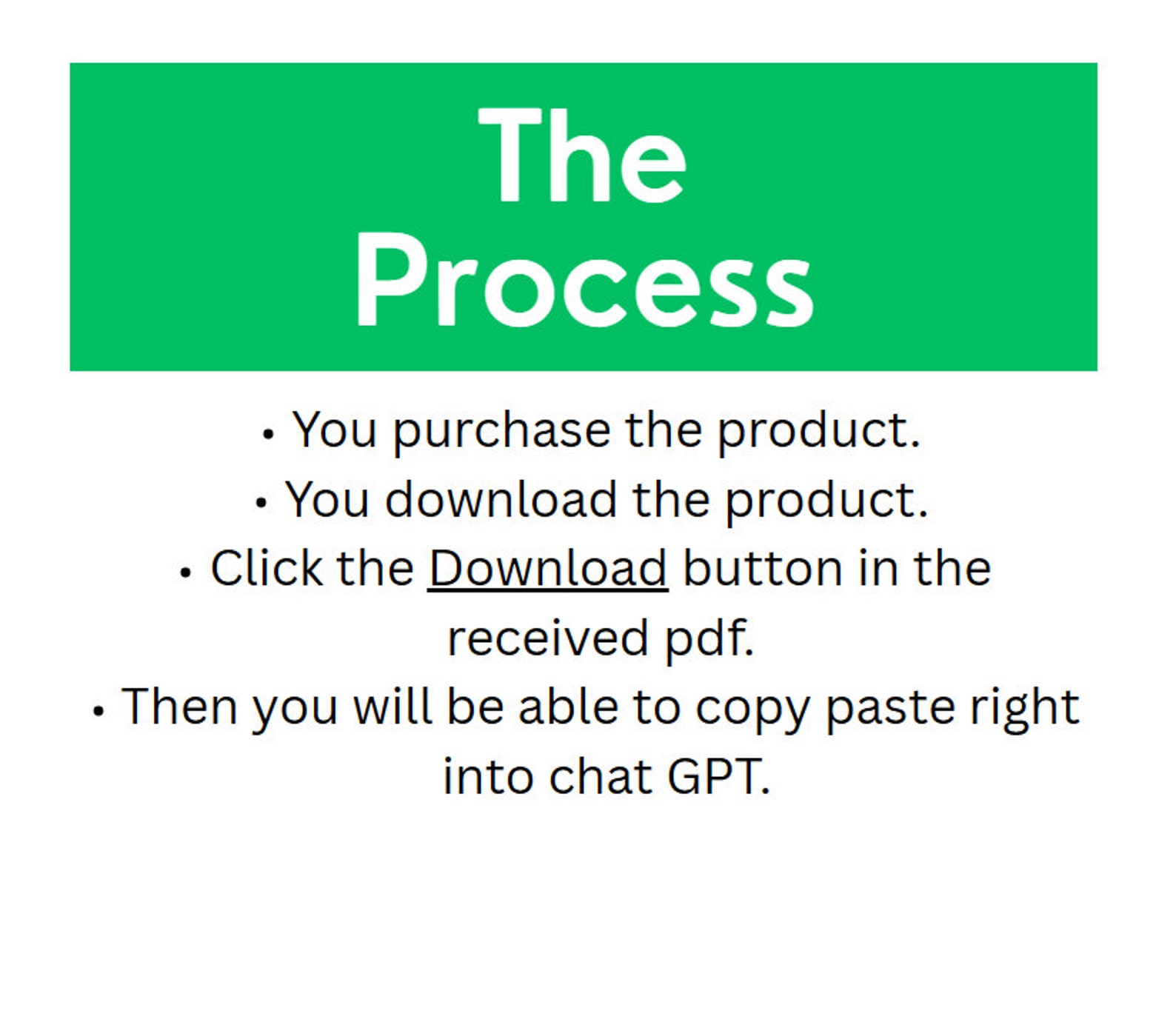 The Process

• You purchase the product.
• You download the product.
• Click the Download button in the received pdf.
• Then you will be able to copy paste right into chat GPT.